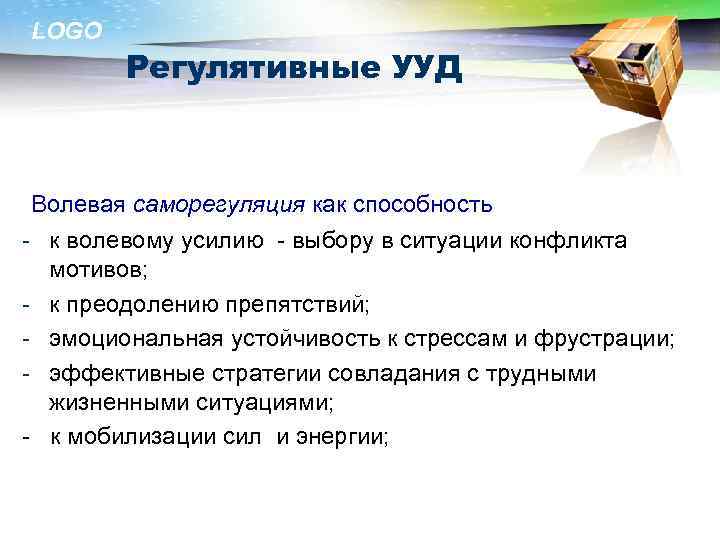 LOGO

Регулятивные УУД

Волевая саморегуляция как способность
- к волевому усилию - выбору в ситуации конфликта мотивов;
- к преодолению препятствий;
- эмоциональная устойчивость к стрессам и фрустрации;
- эффективные стратегии совладания с трудными жизненными ситуациями;
- к мобилизации сил и энергии;